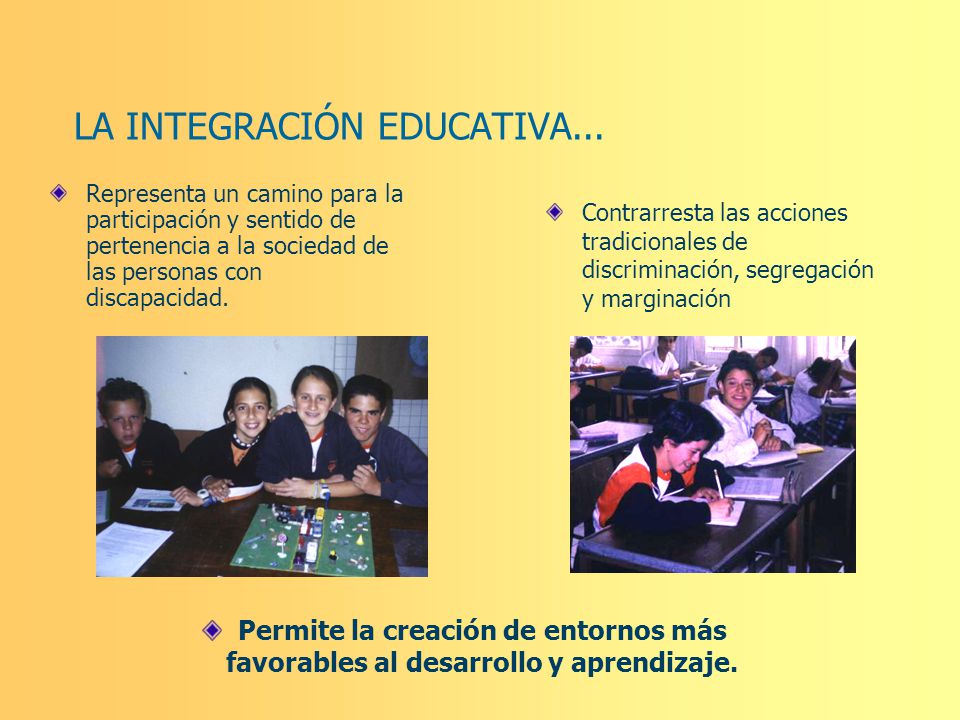 LA INTEGRACIÓN EDUCATIVA...

Representa un camino para la participación y sentido de pertenencia a la sociedad de las personas con discapacidad.

Contrarresta las acciones tradicionales de discriminación, segregación y marginación

Permite la creación de entornos más favorables al desarrollo y aprendizaje.